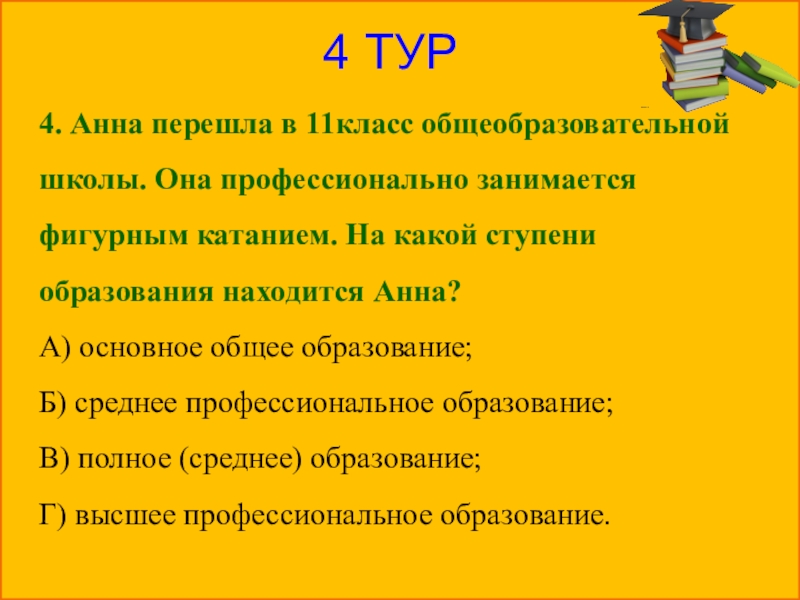 4 ТУР

4. Анна перешла в 11класс общеобразовательной школы. Она профессионально занимается фигурным катанием. На какой ступени образования находится Анна?

А) основное общее образование;

Б) среднее профессиональное образование;

В) полное (среднее) образование;

Г) высшее профессиональное образование.